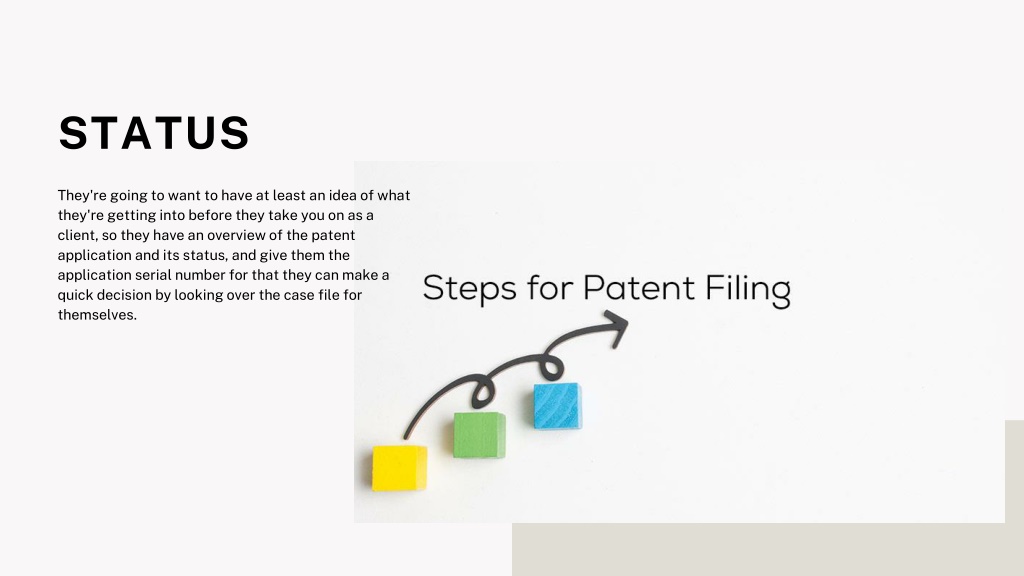 STATUS

They're going to want to have at least an idea of what they're getting into before they take you on as a client, so they have an overview of the patent application and its status, and give them the application serial number for that they can make a quick decision by looking over the case file for themselves.

Steps for Patent Filing